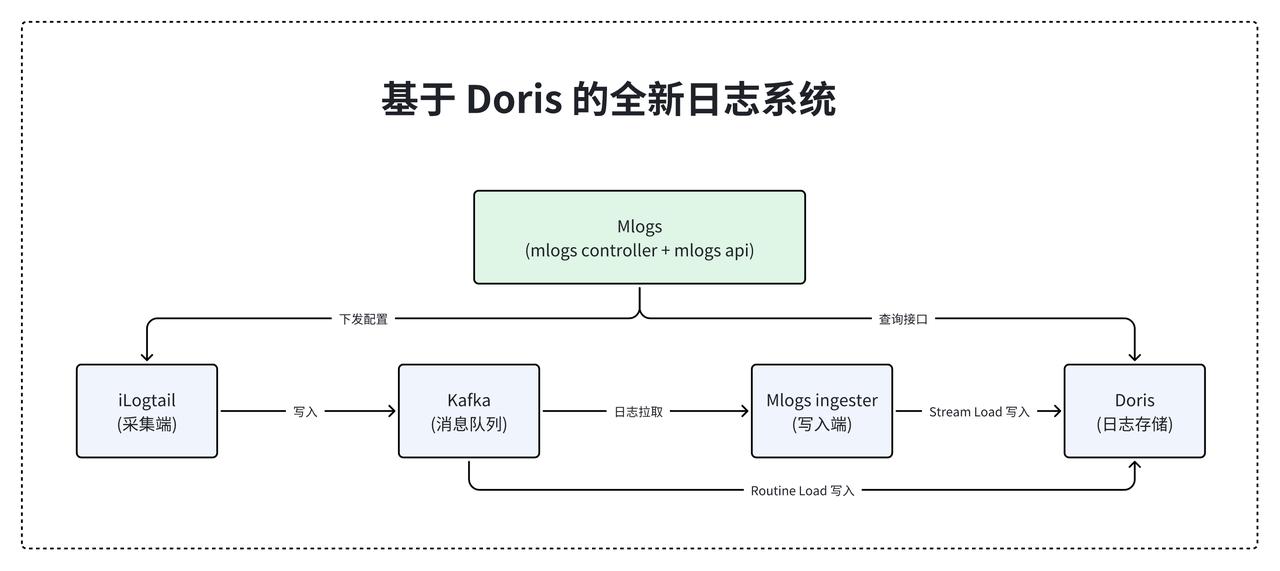 基于 Doris 的全新日志系统

Mlogs
(mlogs controller + mlogs api)

下发配置

查询接口

iLogtail
(采集端)

写入

Kafka
(消息队列)

日志拉取

Mlogs ingester
(写入端)

Stream Load 写入

Doris
(日志存储)

Routine Load 写入